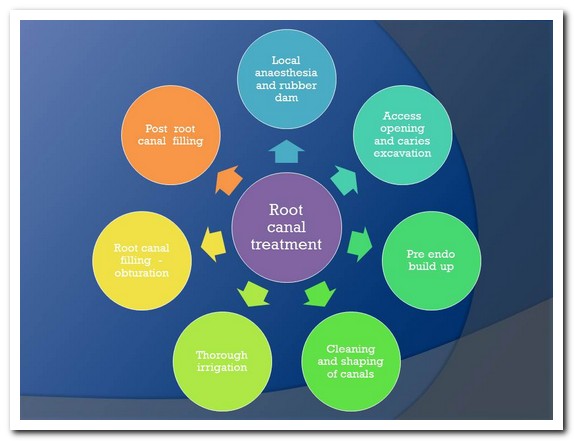 Root canal treatment

Local anaesthesia and rubber dam

Access opening and caries excavation

Pre endo build up

Cleaning and shaping of canals

Thorough irrigation

Root canal filling - obturation

Post root canal filling